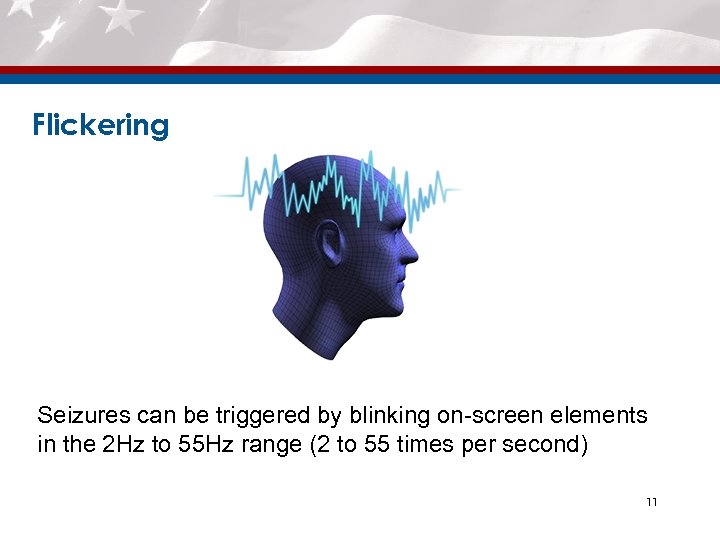 Flickering

Seizures can be triggered by blinking on-screen elements in the 2Hz to 55Hz range (2 to 55 times per second)

11